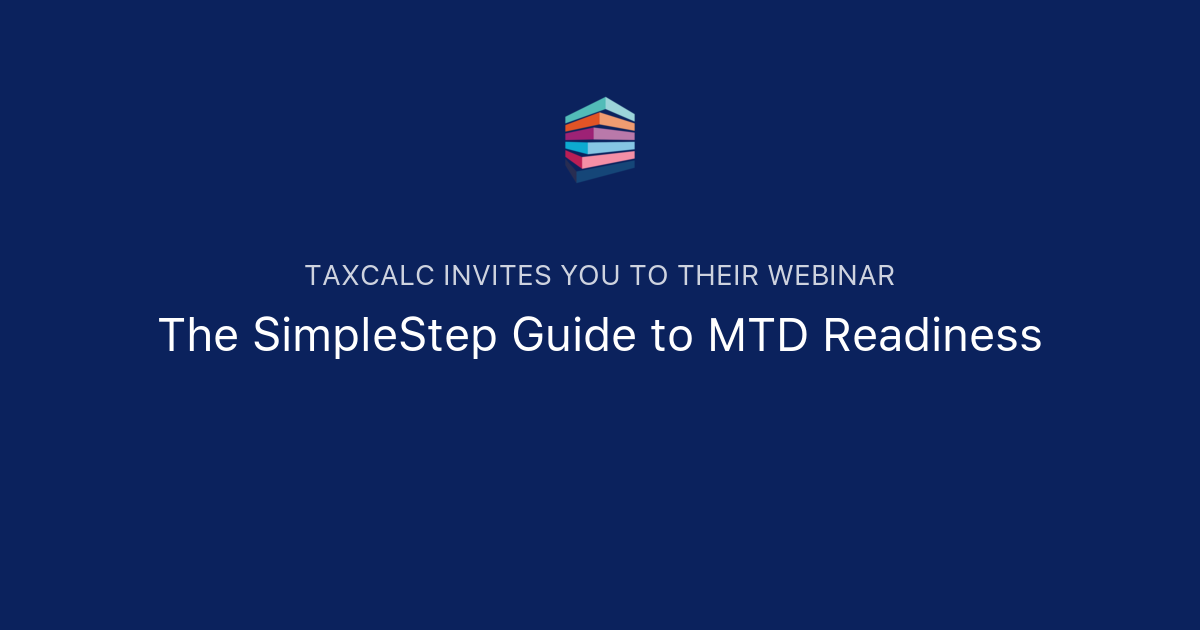 TAXCALC INVITES YOU TO THEIR WEBINAR

The SimpleStep Guide to MTD Readiness